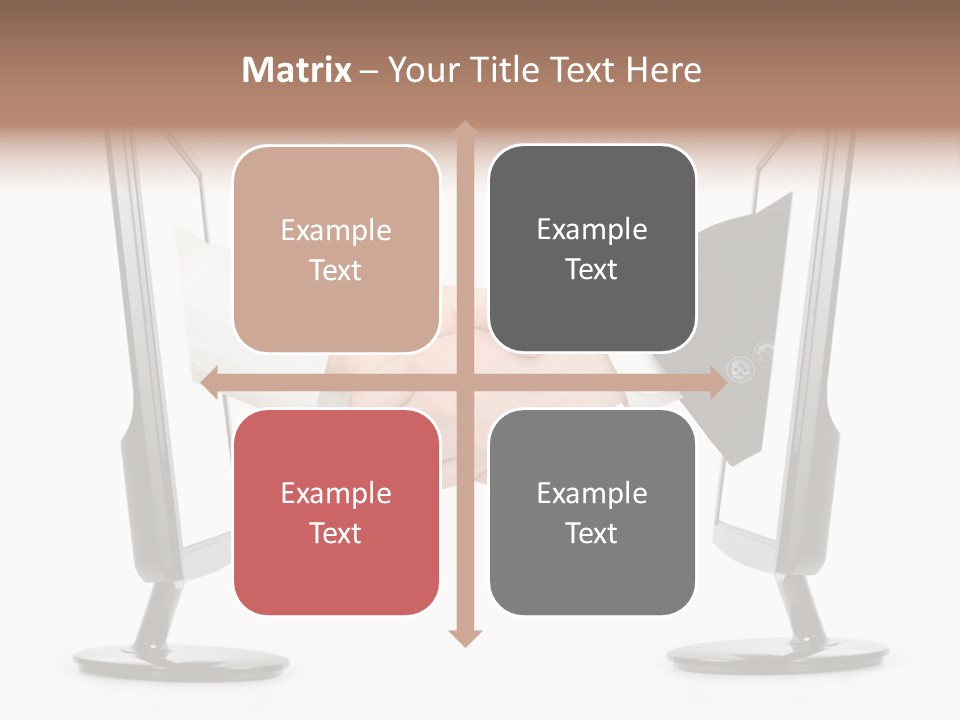 Matrix – Your Title Text Here

Example Text

Example Text

Example Text

Example Text